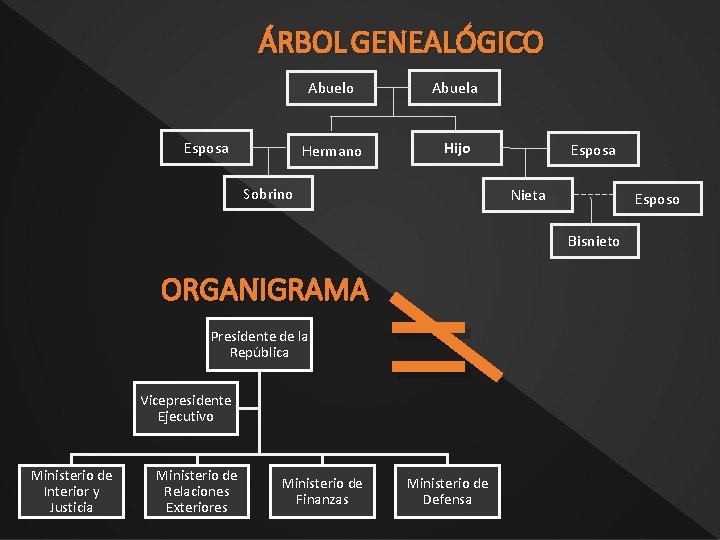 ÁRBOL GENEALÓGICO

Abuelo

Abuela

Esposa

Hermano

Hijo

Esposa

Sobrino

Nieta

Esposo

Bisnieto

ORGANIGRAMA

$\neq$

Presidente de la República

Vicepresidente Ejecutivo

Ministerio de Interior y Justicia

Ministerio de Relaciones Exteriores

Ministerio de Finanzas

Ministerio de Defensa